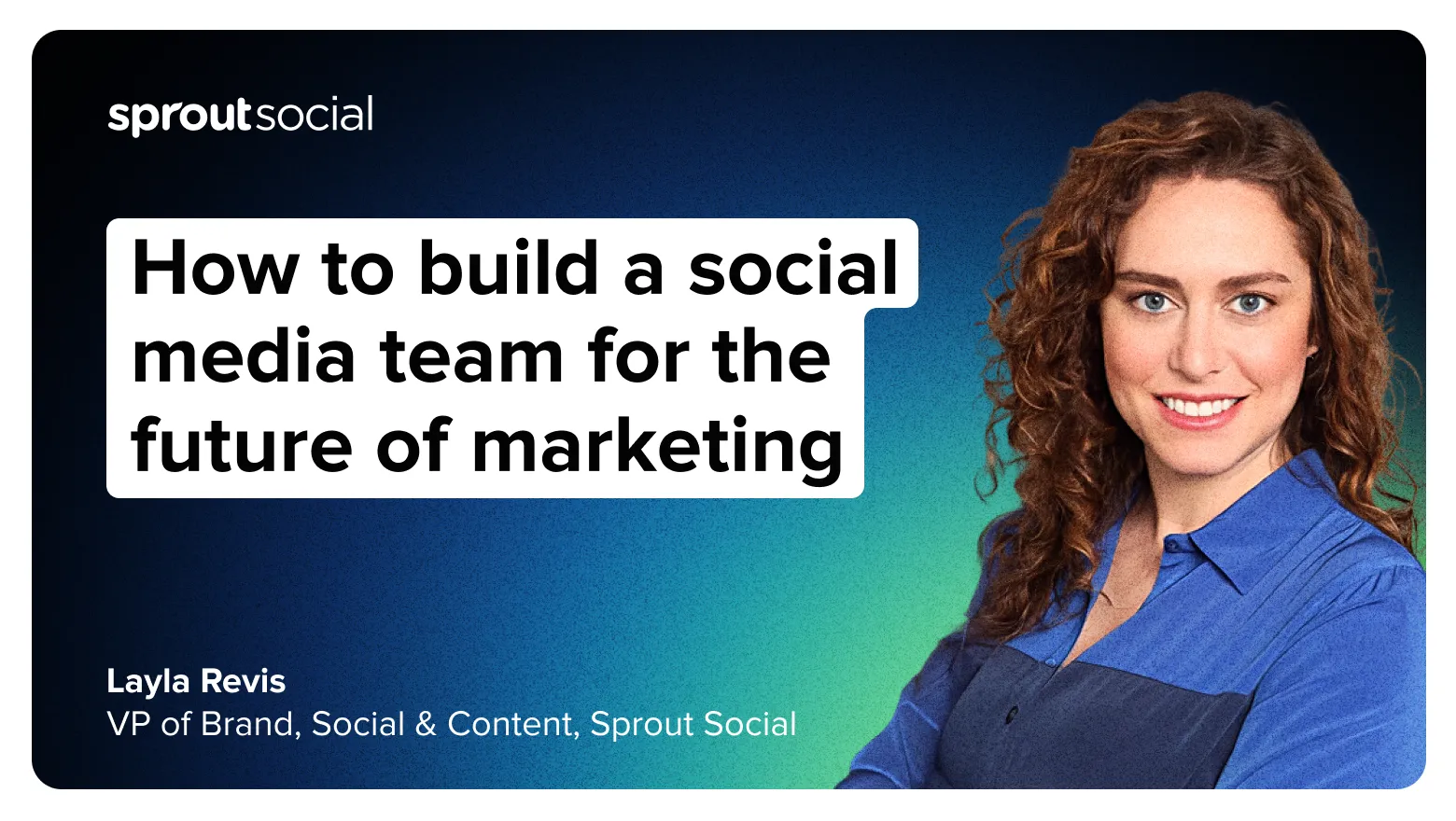 sproutsocial

How to build a social media team for the future of marketing

Layla Revis
VP of Brand, Social & Content, Sprout Social